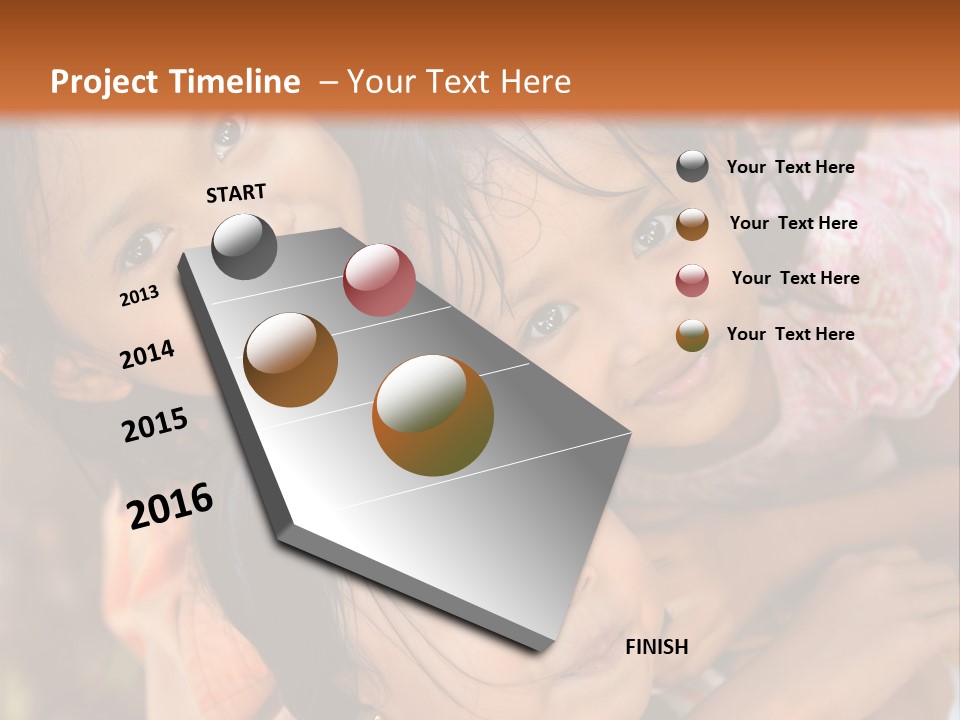 Project Timeline – Your Text Here

START

2013

2014

2015

2016

FINISH

Your Text Here

Your Text Here

Your Text Here

Your Text Here